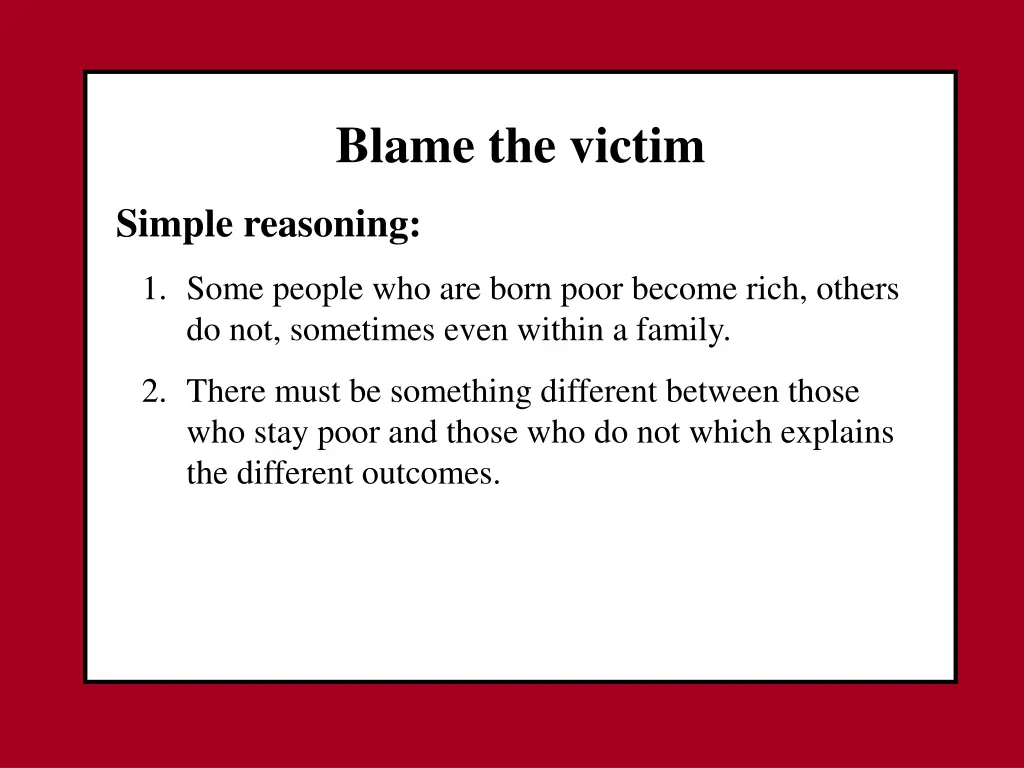 Blame the victim

Simple reasoning:

1. Some people who are born poor become rich, others do not, sometimes even within a family.

2. There must be something different between those who stay poor and those who do not which explains the different outcomes.